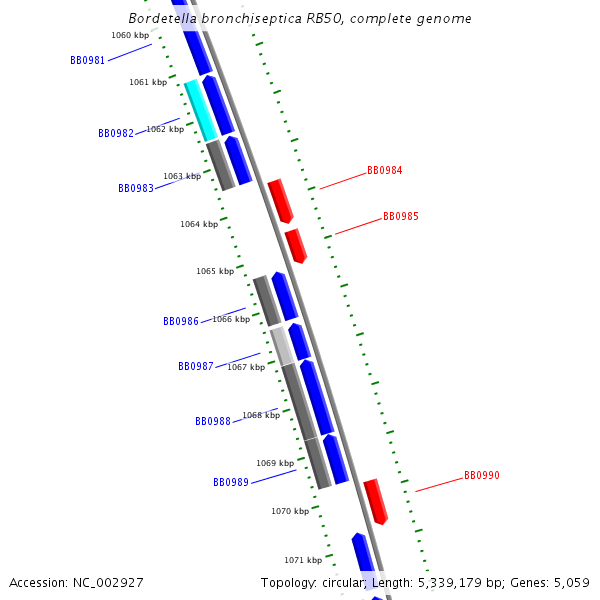 Bordetella bronchiseptica RB50, complete genome

1060 kbp
BB0981
1061 kbp
BB0982
1062 kbp
1063 kbp
BB0983
BB0984
BB0985
1064 kbp
1065 kbp
BB0986
1066 kbp
BB0987
1067 kbp
BB0988
1068 kbp
1069 kbp
BB0989
BB0990
1070 kbp
1071 kbp

Accession: NC_002927

Topology: circular; Length: 5,339,179 bp; Genes: 5,059